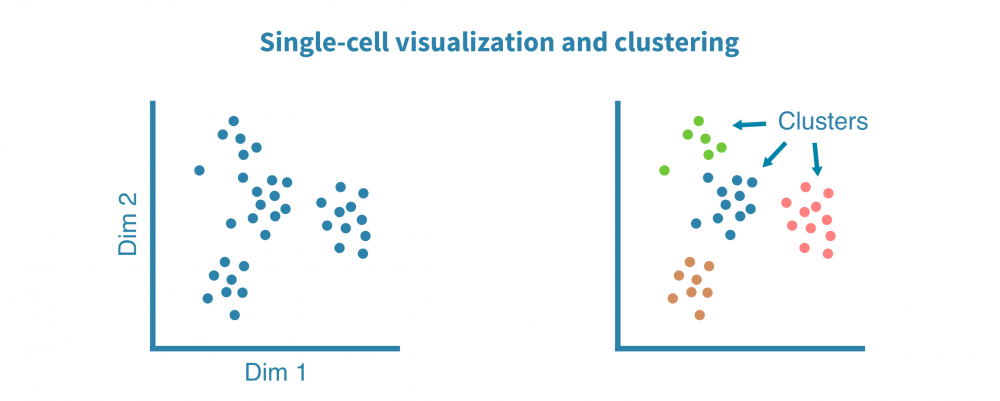 Single-cell visualization and clustering

Dim 2

Dim 1

Clusters